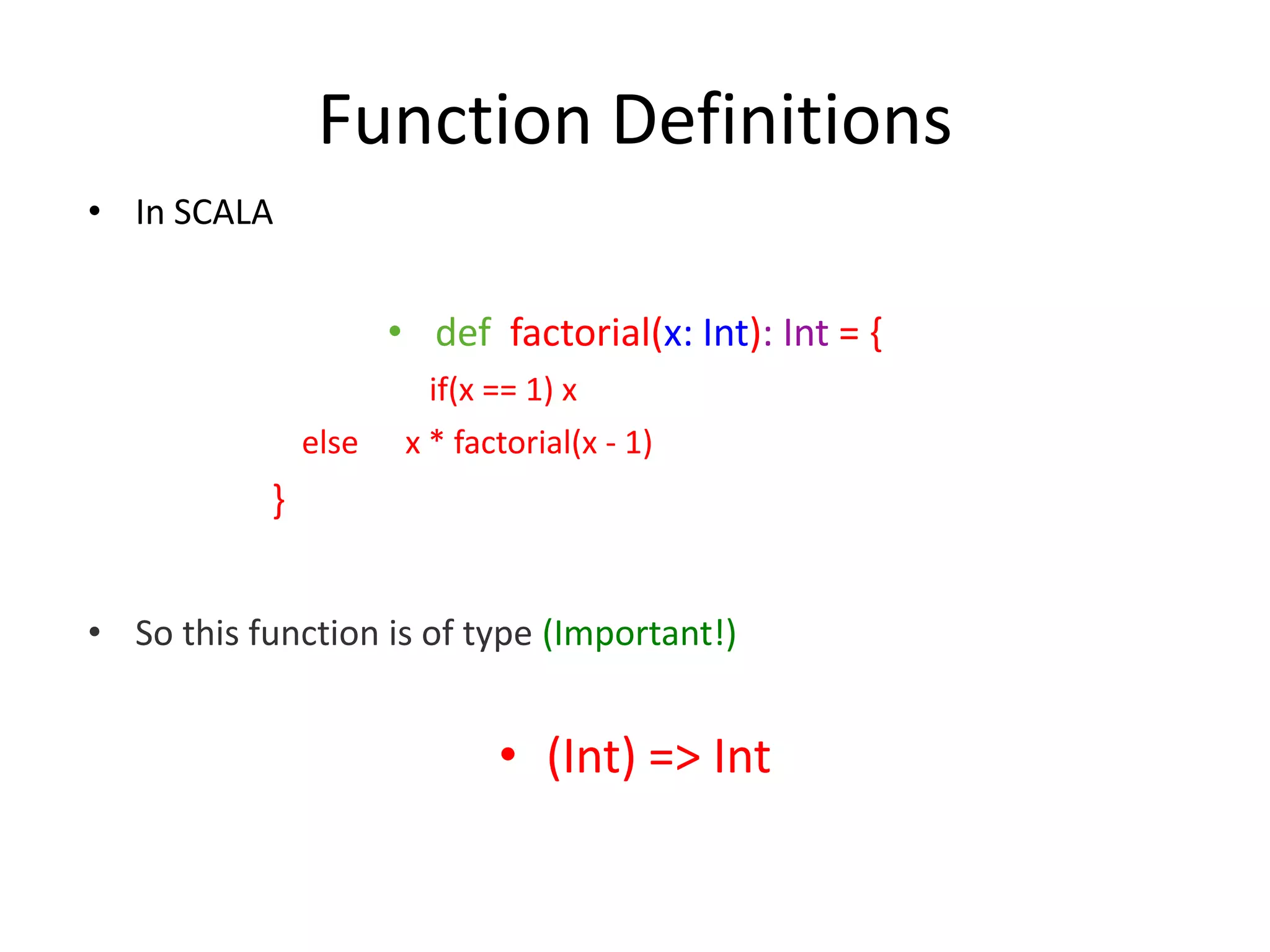 Function Definitions

• In SCALA

• def factorial(x: Int): Int = {
if(x == 1) x
else x * factorial(x - 1)
}

• So this function is of type (Important!)

• (Int) => Int